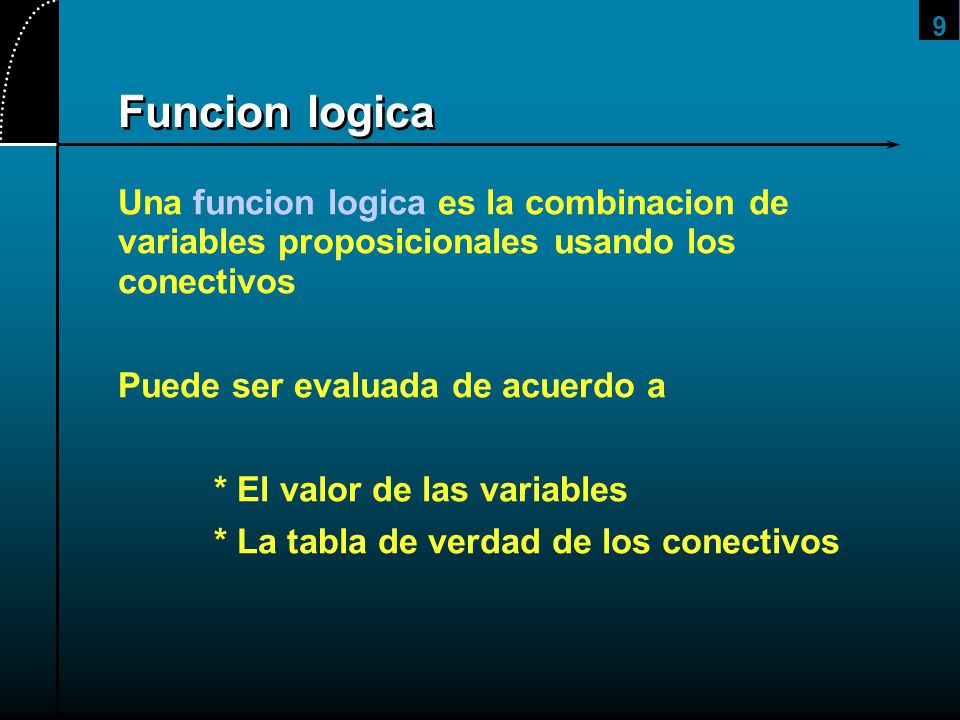 9

Funcion logica

Una funcion logica es la combinacion de variables proposicionales usando los conectivos

Puede ser evaluada de acuerdo a

* El valor de las variables
* La tabla de verdad de los conectivos